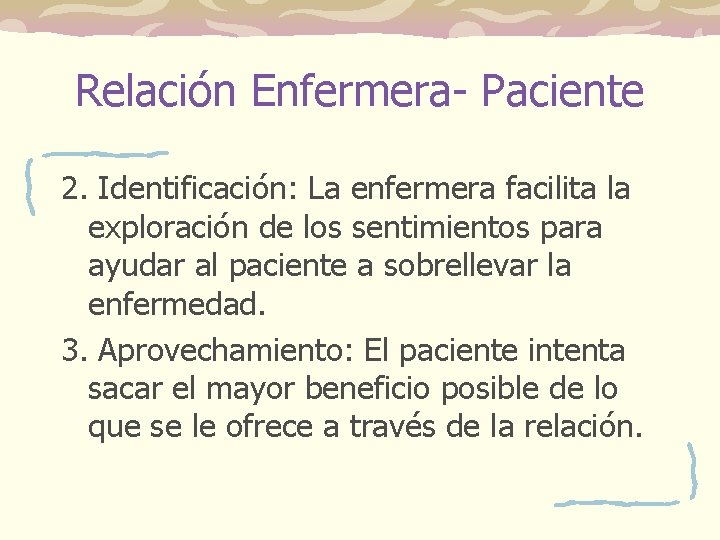 Relación Enfermera- Paciente

2. Identificación: La enfermera facilita la exploración de los sentimientos para ayudar al paciente a sobrellevar la enfermedad.

3. Aprovechamiento: El paciente intenta sacar el mayor beneficio posible de lo que se le ofrece a través de la relación.